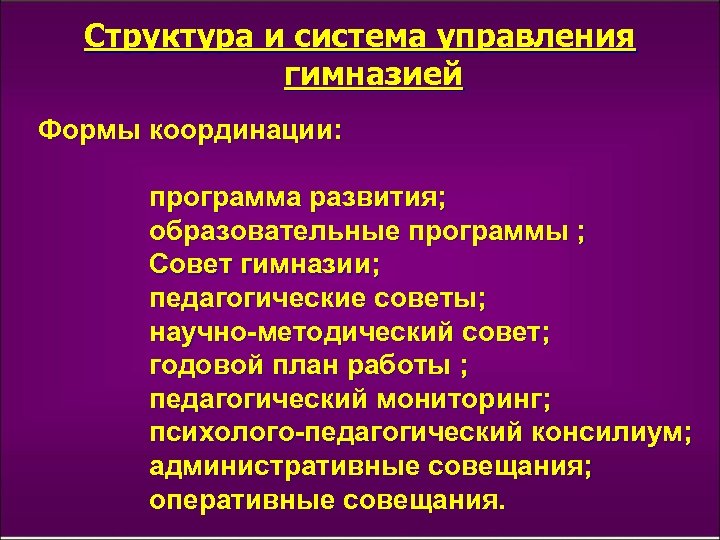 Структура и система управления гимназией

Формы координации:

программа развития;
образовательные программы ;
Совет гимназии;
педагогические советы;
научно-методический совет;
годовой план работы ;
педагогический мониторинг;
психолого-педагогический консилиум;
административные совещания;
оперативные совещания.